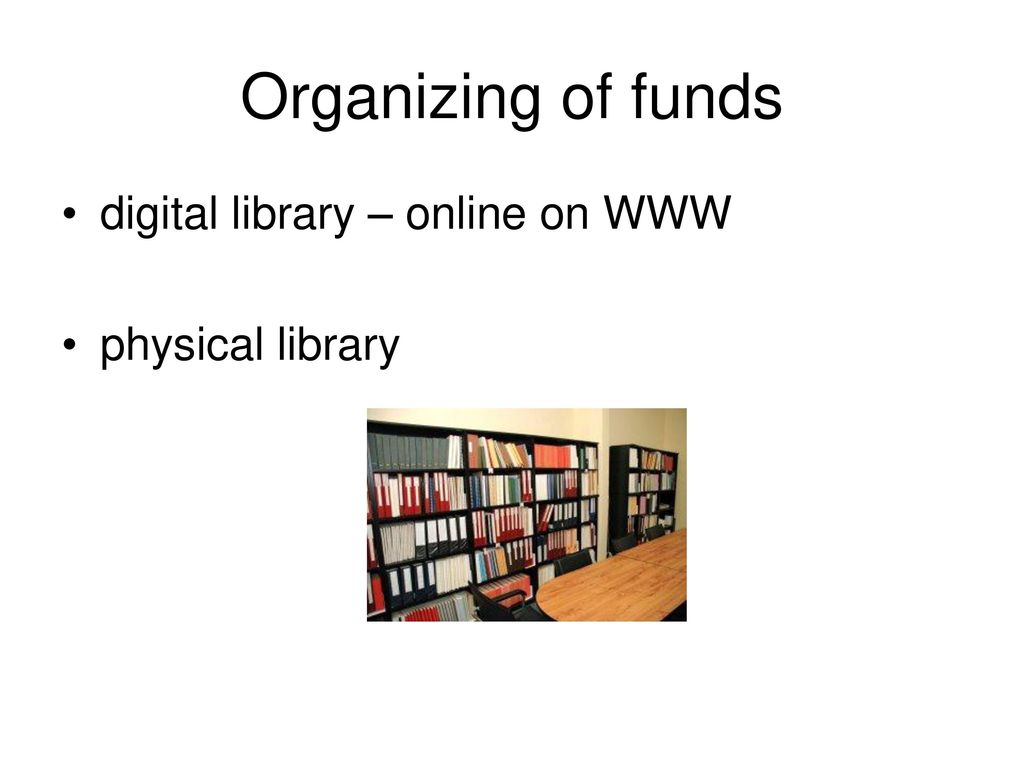 Organizing of funds

• digital library – online on WWW

• physical library